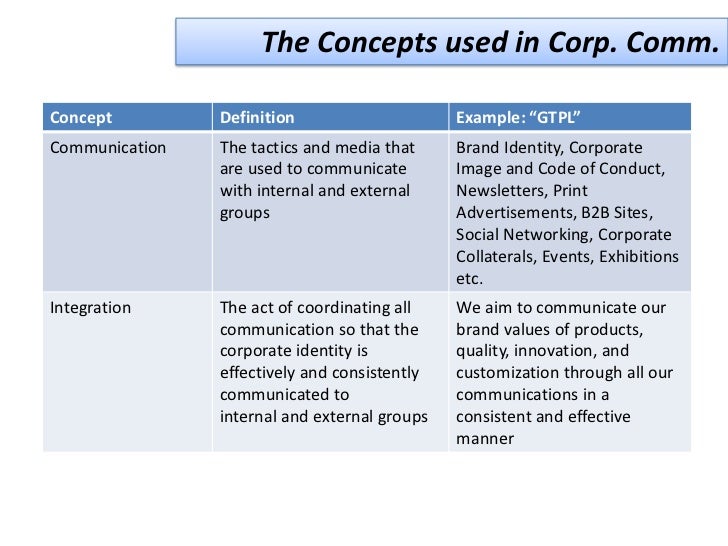 The Concepts used in Corp. Comm.

| Concept | Definition | Example: “GTPL” |
|---|---|---|
| Communication | The tactics and media that are used to communicate with internal and external groups | Brand Identity, Corporate Image and Code of Conduct, Newsletters, Print Advertisements, B2B Sites, Social Networking, Corporate Collaterals, Events, Exhibitions etc. |
| Integration | The act of coordinating all communication so that the corporate identity is effectively and consistently communicated to internal and external groups | We aim to communicate our brand values of products, quality, innovation, and customization through all our communications in a consistent and effective manner |